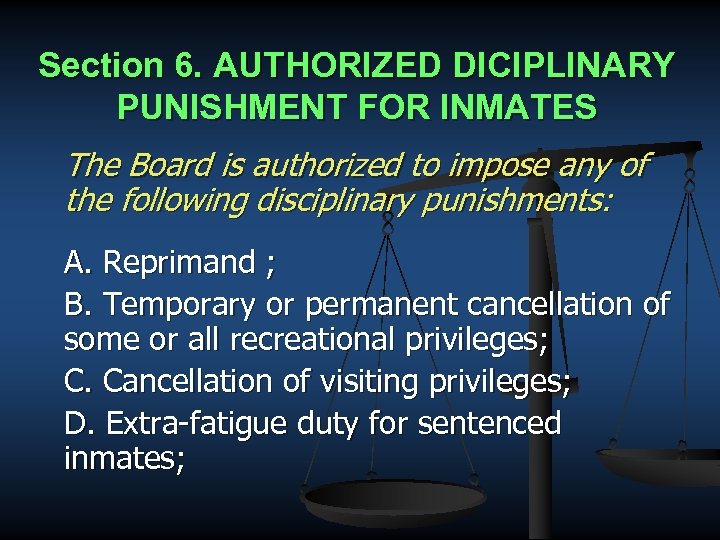 Section 6. AUTHORIZED DICIPLINARY PUNISHMENT FOR INMATES

The Board is authorized to impose any of the following disciplinary punishments:

A. Reprimand ;

B. Temporary or permanent cancellation of some or all recreational privileges;

C. Cancellation of visiting privileges;

D. Extra-fatigue duty for sentenced inmates;